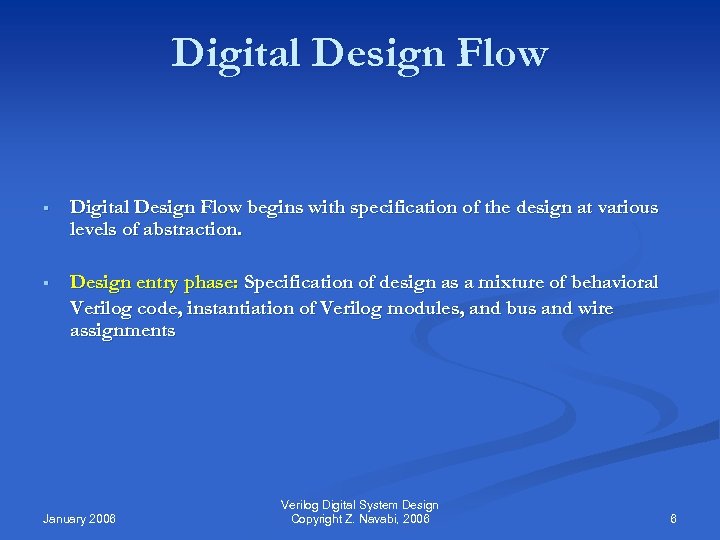 Digital Design Flow

▪ Digital Design Flow begins with specification of the design at various levels of abstraction.

▪ Design entry phase: Specification of design as a mixture of behavioral Verilog code, instantiation of Verilog modules, and bus and wire assignments

January 2006

Verilog Digital System Design
Copyright Z. Navabi, 2006

6